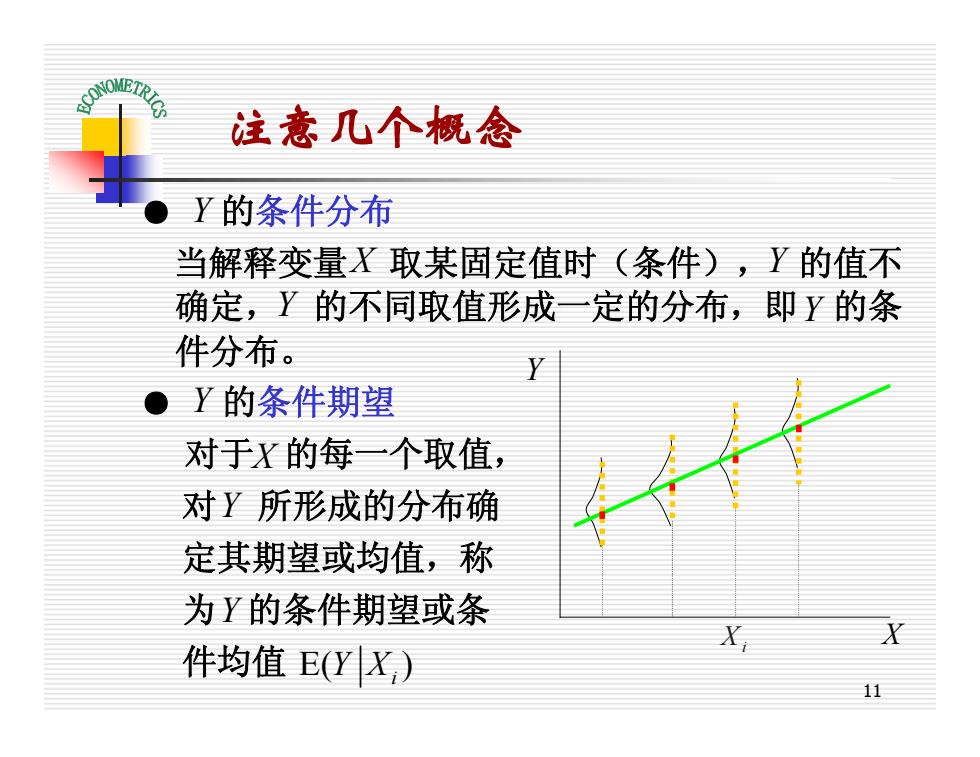 ECONOMETRICS

注意几个概念

● $Y$ 的条件分布

当解释变量$X$ 取某固定值时（条件），$Y$ 的值不确定，$Y$ 的不同取值形成一定的分布，即$Y$ 的条件分布。

● $Y$ 的条件期望

对于$X$ 的每一个取值，对$Y$ 所形成的分布确定其期望或均值，称为$Y$ 的条件期望或条件均值 $E(Y|X_i)$

$Y$

$X_i$

$X$

11